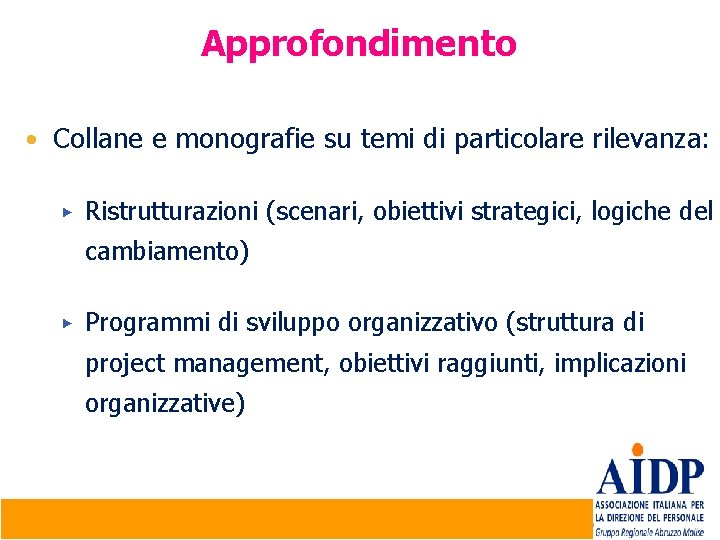 Approfondimento

• Collane e monografie su temi di particolare rilevanza:

▸ Ristrutturazioni (scenari, obiettivi strategici, logiche del cambiamento)

▸ Programmi di sviluppo organizzativo (struttura di project management, obiettivi raggiunti, implicazioni organizzative)

AIDP
ASSOCIAZIONE ITALIANA PER LA DIREZIONE DEL PERSONALE
Gruppo Regionale Abruzzo Molise